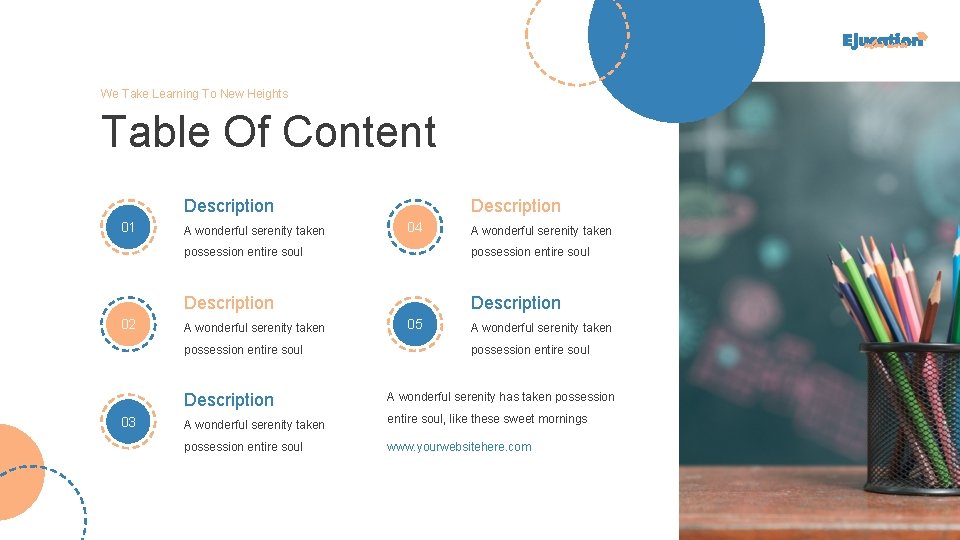 Ejucation

We Take Learning To New Heights

Table Of Content

01

Description

A wonderful serenity taken possession entire soul

02

Description

A wonderful serenity taken possession entire soul

03

Description

A wonderful serenity taken possession entire soul

04

Description

A wonderful serenity taken possession entire soul

05

Description

A wonderful serenity taken possession entire soul

A wonderful serenity has taken possession entire soul, like these sweet mornings

www.yourwebsitehere.com